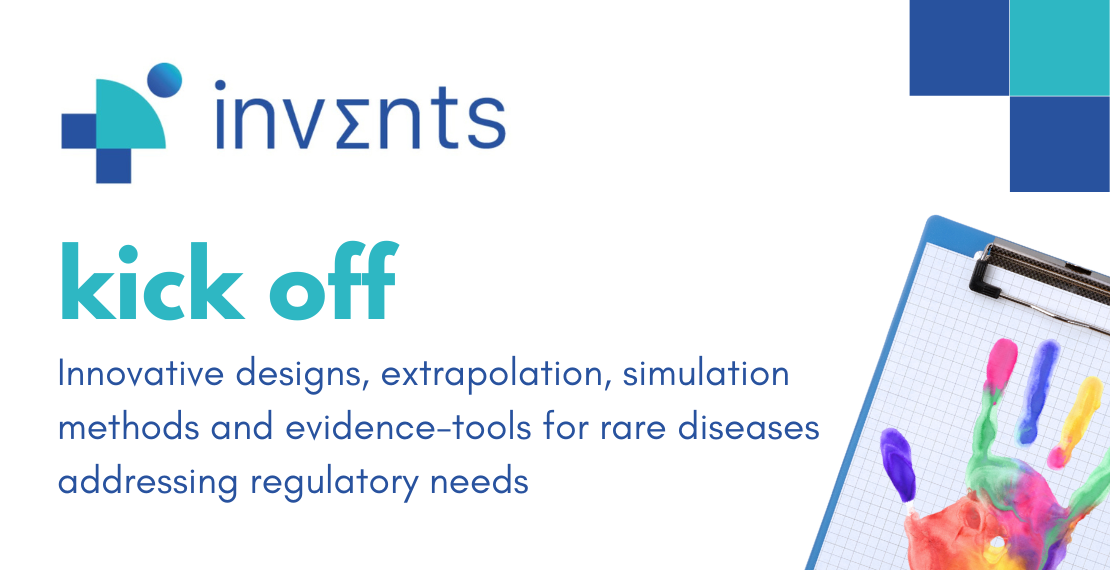 invΣnts

kick off

Innovative designs, extrapolation, simulation methods and evidence-tools for rare diseases addressing regulatory needs